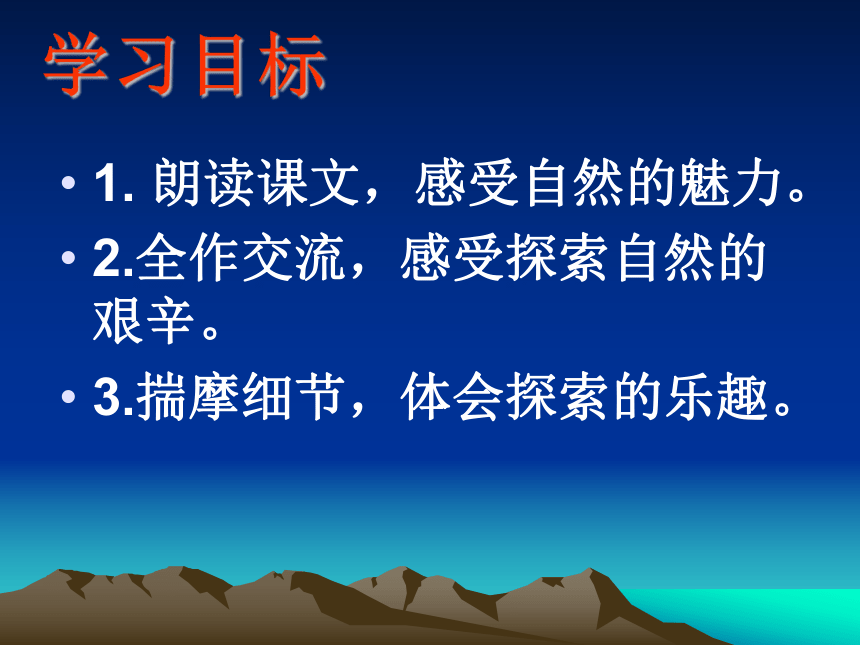 学习目标

• 1. 朗读课文，感受自然的魅力。

• 2.全作交流，感受探索自然的艰辛。

• 3.揣摩细节，体会探索的乐趣。